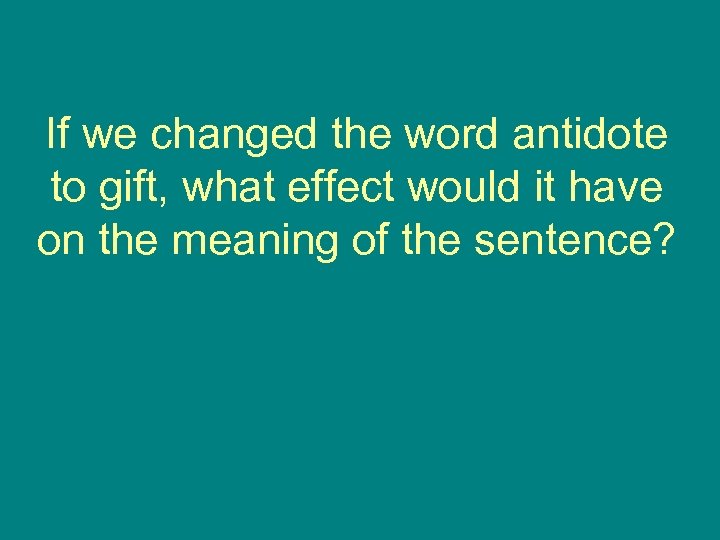 If we changed the word antidote to gift, what effect would it have on the meaning of the sentence?